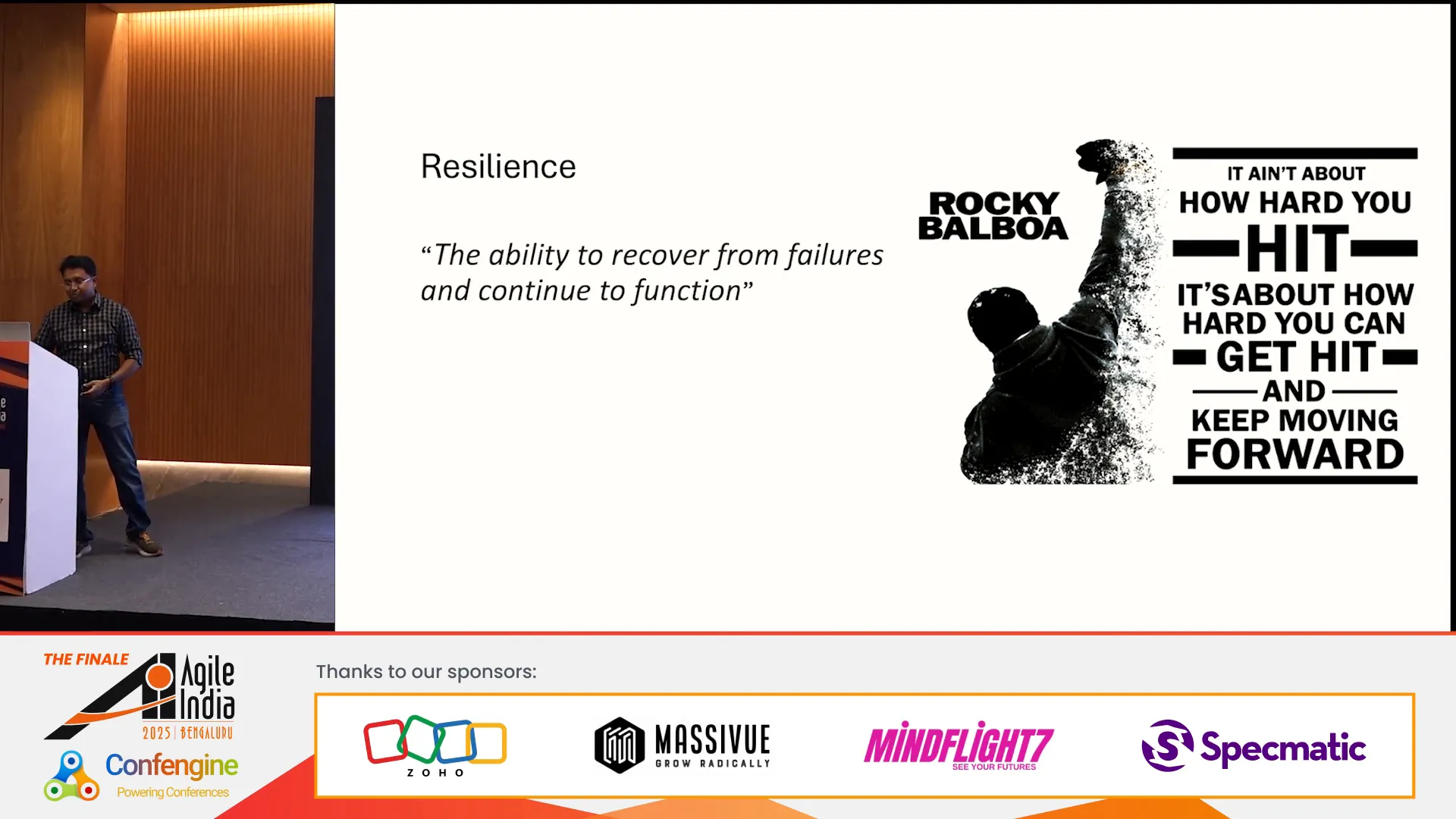 Resilience

“The ability to recover from failures and continue to function”

ROCKY BALBOA

IT AIN'T ABOUT HOW HARD YOU HIT IT'SABOUT HOW HARD YOU CAN GET HIT AND KEEP MOVING FORWARD

THE FINALE
Agile India
2025 | BENGALURU
Confengine
Powering Conferences

Thanks to our sponsors:

ZOHO

MASSIVUE
GROW RADICALLY

MINDFLIGHT7
SEE YOUR FUTURES

Specmatic